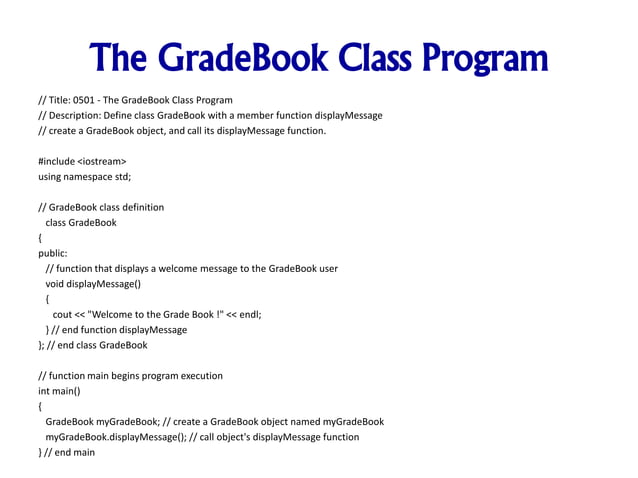 The GradeBook Class Program

// Title: 0501 - The GradeBook Class Program
// Description: Define class GradeBook with a member function displayMessage
// create a GradeBook object, and call its displayMessage function.

#include <iostream>
using namespace std;

// GradeBook class definition
  class GradeBook
{
public:
  // function that displays a welcome message to the GradeBook user
  void displayMessage()
  {
    cout << "Welcome to the Grade Book !" << endl;
  } // end function displayMessage
}; // end class GradeBook

// function main begins program execution
int main()
{
  GradeBook myGradeBook; // create a GradeBook object named myGradeBook
  myGradeBook.displayMessage(); // call object's displayMessage function
} // end main